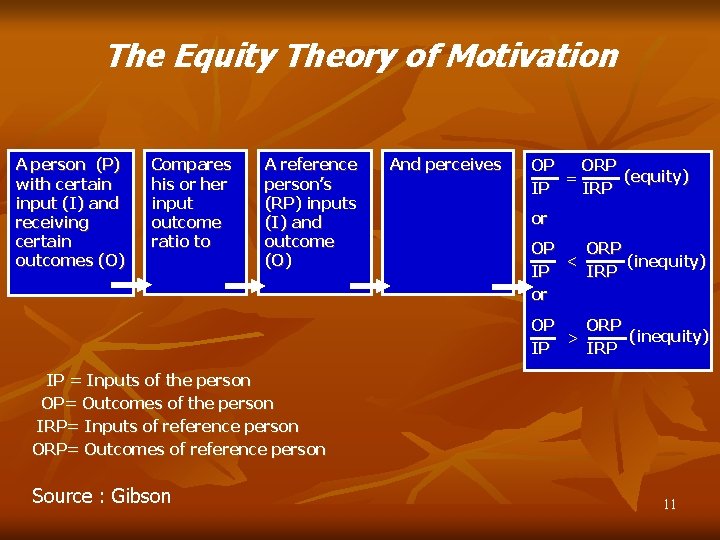 The Equity Theory of Motivation

A person (P) with certain input (I) and receiving certain outcomes (O)

Compares his or her input outcome ratio to

A reference person's (RP) inputs (I) and outcome (O)

And perceives

$\frac{OP}{IP} = \frac{ORP}{IRP}$ (equity)

or

$\frac{OP}{IP} < \frac{ORP}{IRP}$ (inequity)

or

$\frac{OP}{IP} > \frac{ORP}{IRP}$ (inequity)

IP = Inputs of the person
OP= Outcomes of the person
IRP= Inputs of reference person
ORP= Outcomes of reference person

Source : Gibson

11